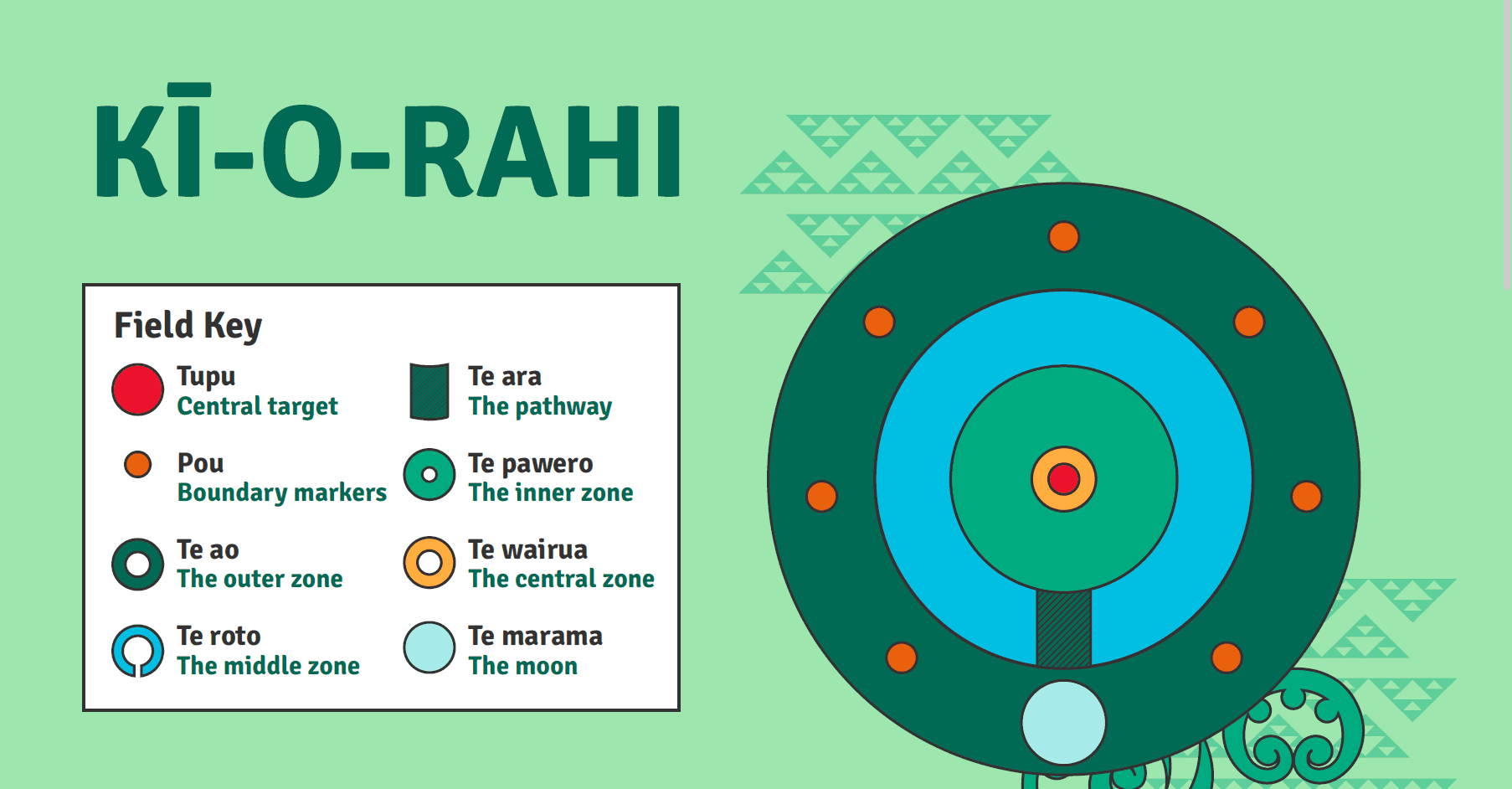 KĪ-O-RAHI

Field Key

Tupu
Central target

Pou
Boundary markers

Te ao
The outer zone

Te roto
The middle zone

Te ara
The pathway

Te pawero
The inner zone

Te wairua
The central zone

Te marama
The moon